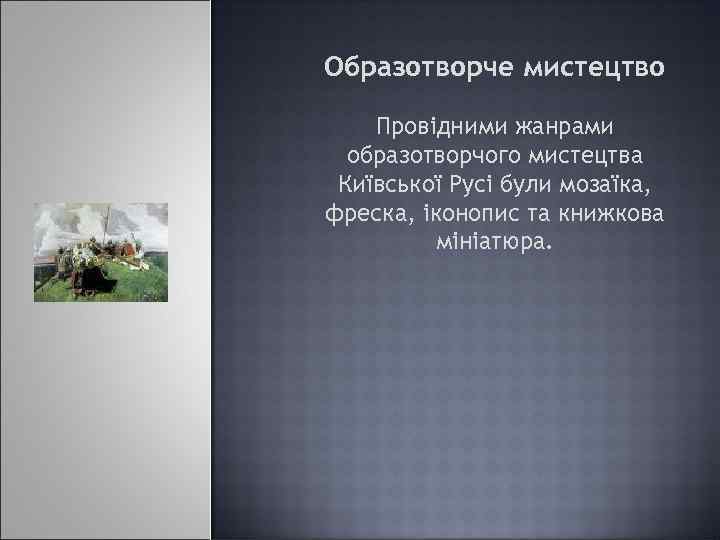 Образотворче мистецтво

Провідними жанрами образотворчого мистецтва Київської Русі були мозаїка, фреска, іконопис та книжкова мініатюра.